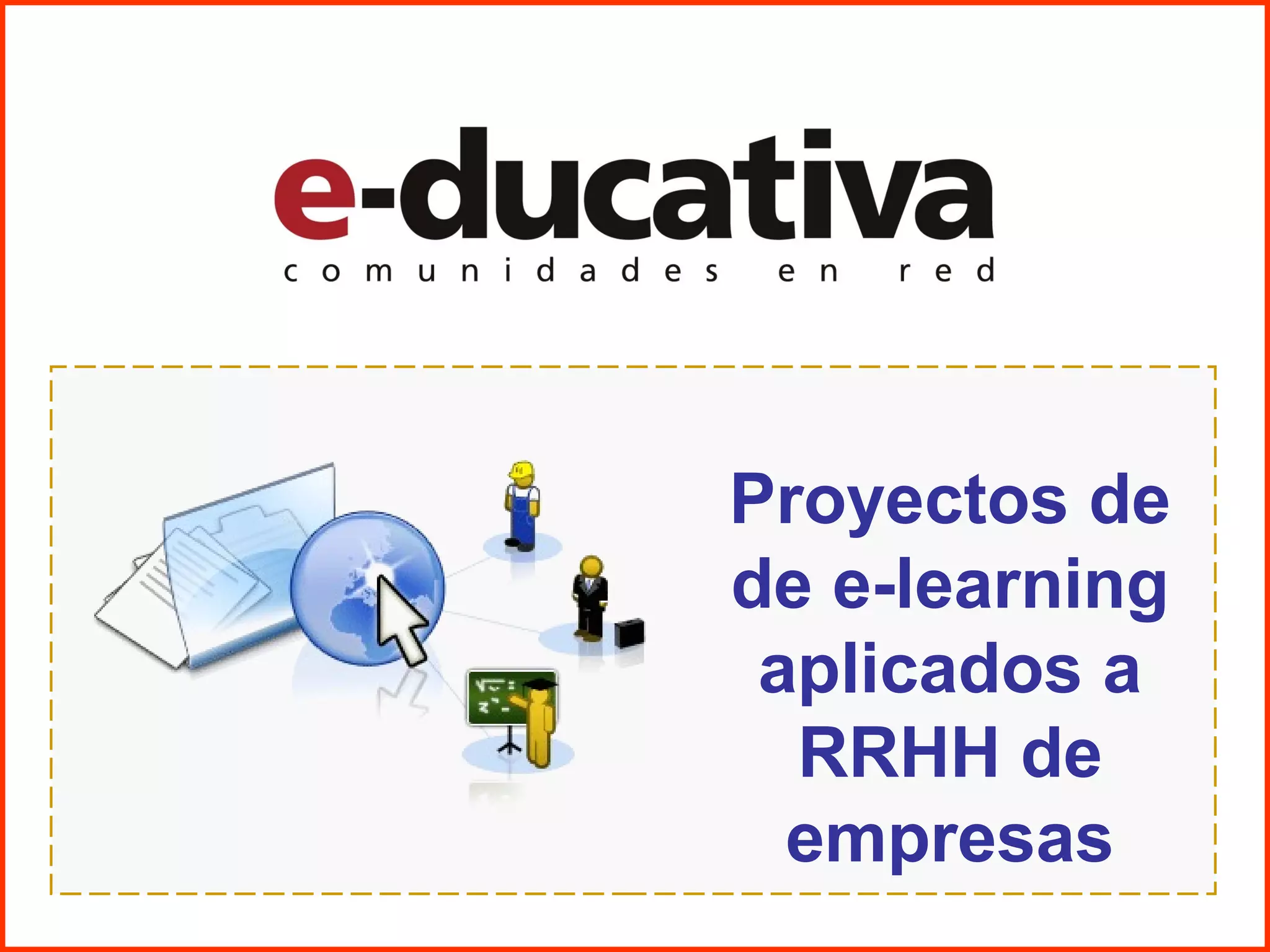 e-ducativa
comunidades en red

Proyectos de de e-learning aplicados a RRHH de empresas